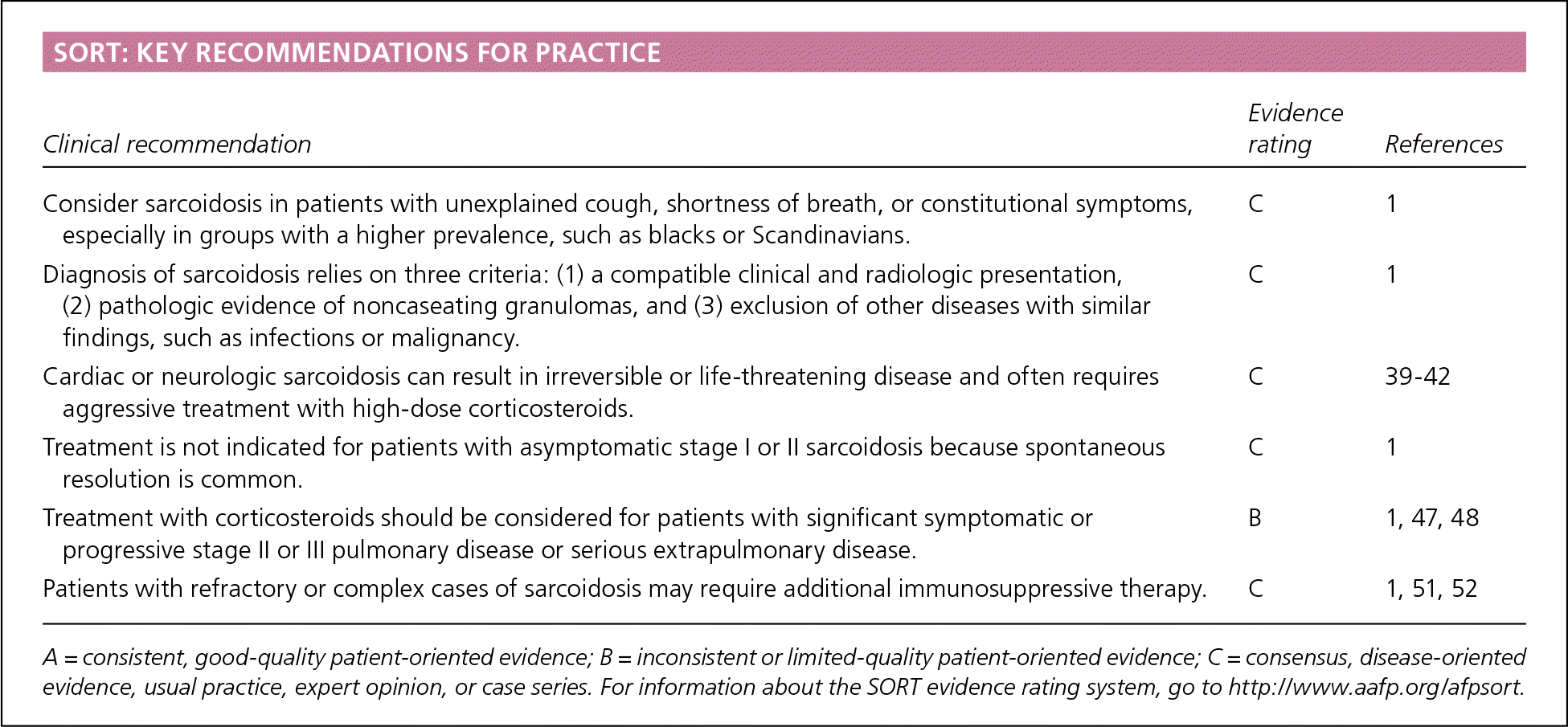 SORT: KEY RECOMMENDATIONS FOR PRACTICE

| Clinical recommendation | Evidence rating | References |
|---|---|---|
| Consider sarcoidosis in patients with unexplained cough, shortness of breath, or constitutional symptoms, especially in groups with a higher prevalence, such as blacks or Scandinavians. | C | 1 |
| Diagnosis of sarcoidosis relies on three criteria: (1) a compatible clinical and radiologic presentation, (2) pathologic evidence of noncaseating granulomas, and (3) exclusion of other diseases with similar findings, such as infections or malignancy. | C | 1 |
| Cardiac or neurologic sarcoidosis can result in irreversible or life-threatening disease and often requires aggressive treatment with high-dose corticosteroids. | C | 39-42 |
| Treatment is not indicated for patients with asymptomatic stage I or II sarcoidosis because spontaneous resolution is common. | C | 1 |
| Treatment with corticosteroids should be considered for patients with significant symptomatic or progressive stage II or III pulmonary disease or serious extrapulmonary disease. | B | 1, 47, 48 |
| Patients with refractory or complex cases of sarcoidosis may require additional immunosuppressive therapy. | C | 1, 51, 52 |

A = consistent, good-quality patient-oriented evidence; B = inconsistent or limited-quality patient-oriented evidence; C = consensus, disease-oriented evidence, usual practice, expert opinion, or case series. For information about the SORT evidence rating system, go to http://www.aafp.org/afpsort.